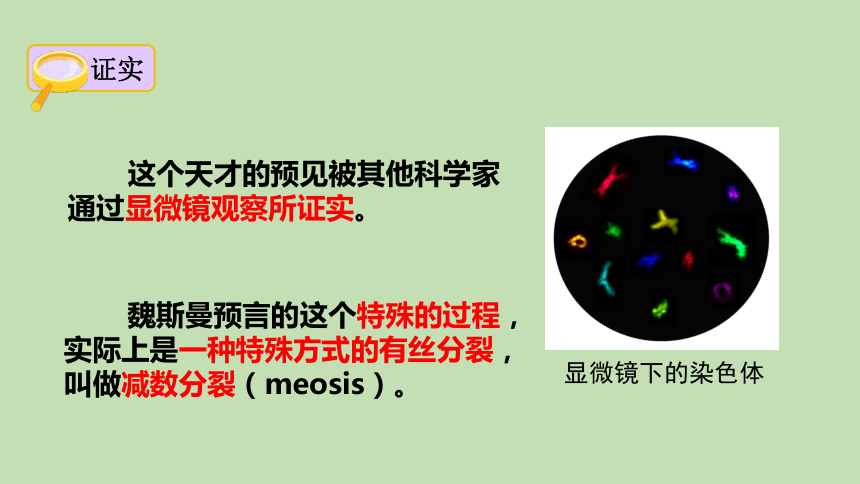 证实

这个天才的预见被其他科学家通过显微镜观察所证实。

魏斯曼预言的这个特殊的过程，实际上是一种特殊方式的有丝分裂，叫做减数分裂（meosis）。

显微镜下的染色体